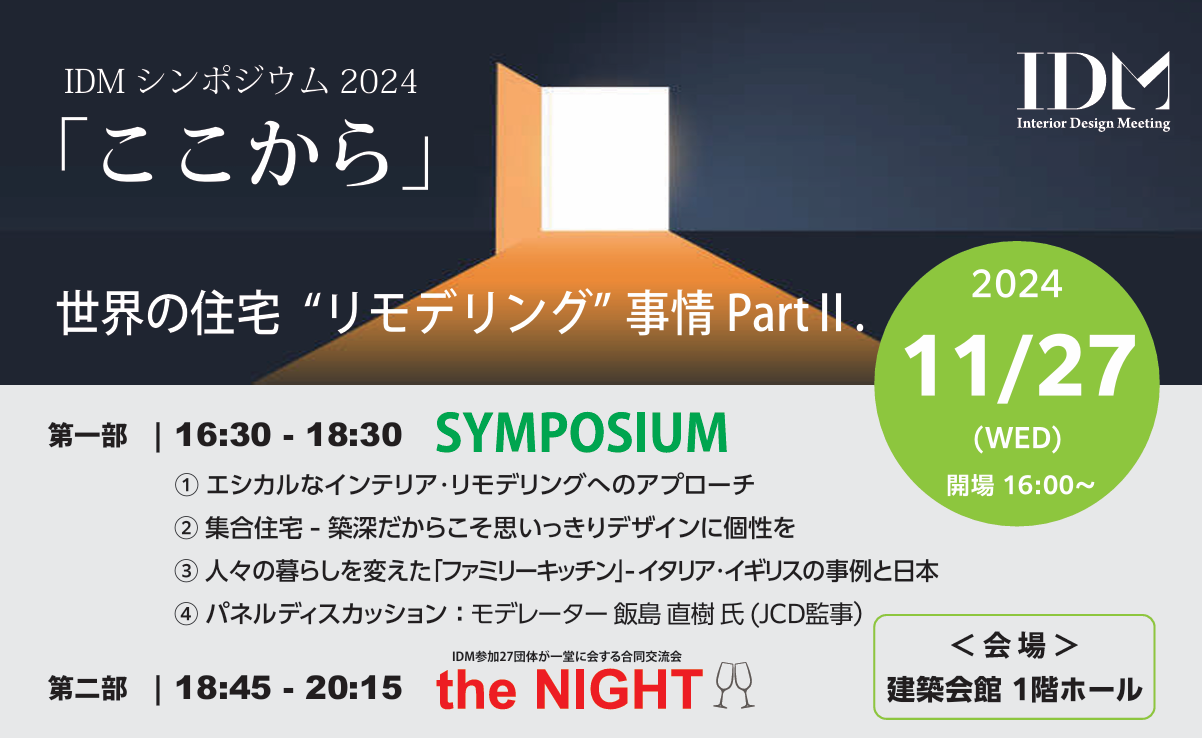 IDM シンポジウム 2024

「ここから」

IDM
Interior Design Meeting

世界の住宅 “リモデリング” 事情 Part II.

2024
11/27
(WED)
開場 16:00～

第一部 | 16:30 - 18:30 SYMPOSIUM

① エシカルなインテリア･リモデリングへのアプローチ
② 集合住宅 - 築深だからこそ思いっきりデザインに個性を
③ 人々の暮らしを変えた「ファミリーキッチン」- イタリア･イギリスの事例と日本
④ パネルディスカッション：モデレーター 飯島 直樹 氏 (JCD監事)

IDM参加27団体が一堂に会する合同交流会
第二部 | 18:45 - 20:15 the NIGHT

＜会 場＞
建築会館 1階ホール